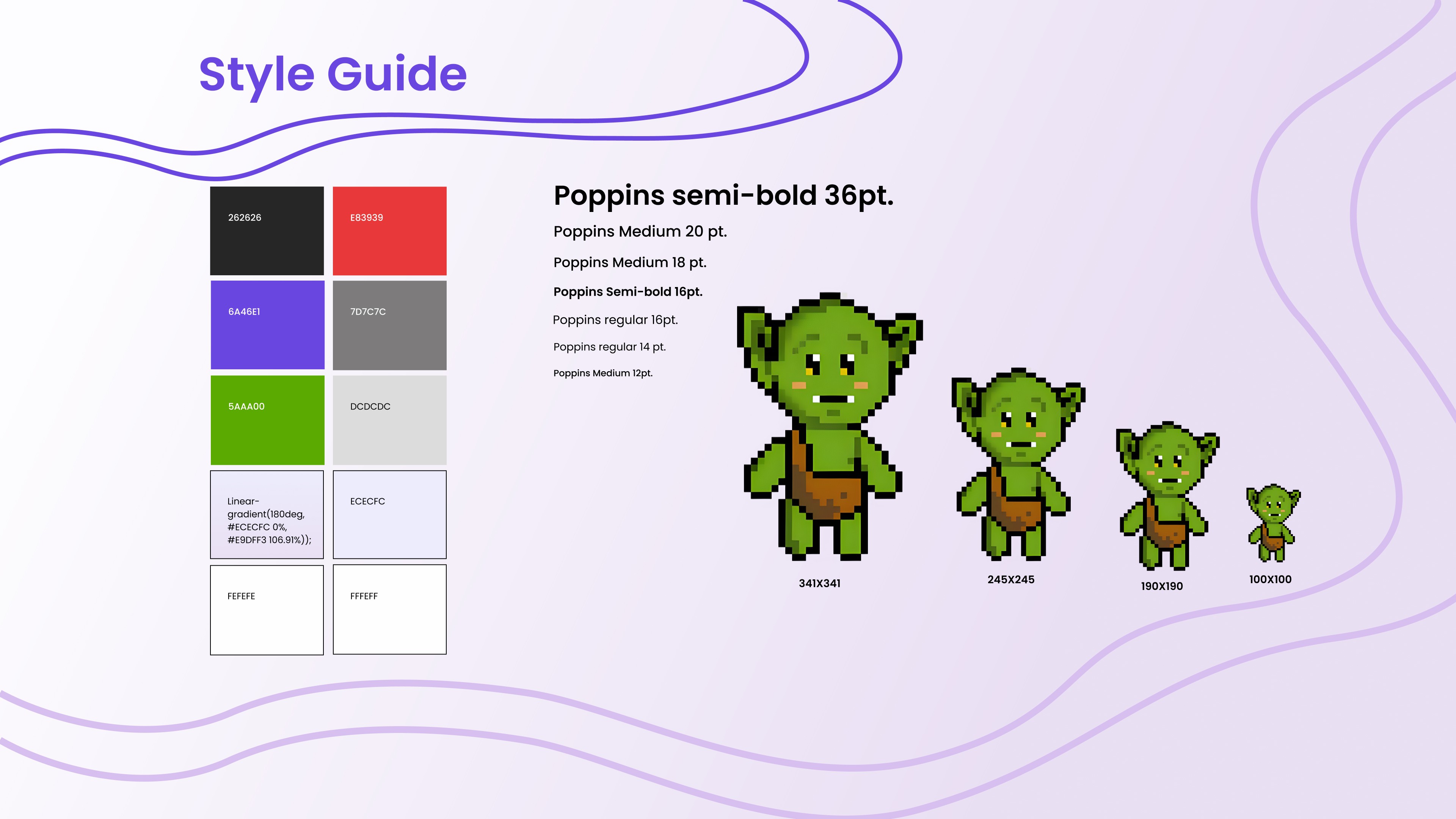 Style Guide

262626

E83939

6A46E1

7D7C7C

5AAA00

DCDCDC

Linear-gradient(180deg, #ECECFC 0%, #E9DFF3 106.91%));

ECECFC

FEFEFE

FFFEFF

Poppins semi-bold 36pt.

Poppins Medium 20 pt.

Poppins Medium 18 pt.

Poppins Semi-bold 16pt.

Poppins regular 16pt.

Poppins regular 14 pt.

Poppins Medium 12pt.

341X341

245X245

190X190

100X100